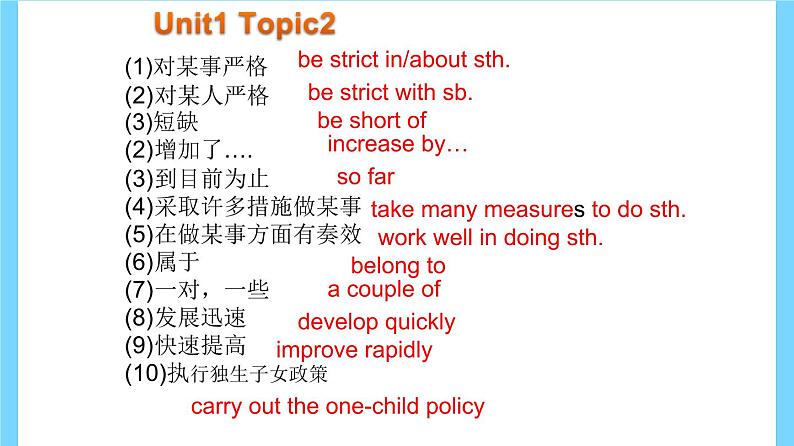 Unit1 Topic2

(1)对某事严格 be strict in/about sth.
(2)对某人严格 be strict with sb.
(3)短缺 be short of
(2)增加了…. increase by…
(3)到目前为止 so far
(4)采取许多措施做某事 take many measures to do sth.
(5)在做某事方面有奏效 work well in doing sth.
(6)属于 belong to
(7)一对，一些 a couple of
(8)发展迅速 develop quickly
(9)快速提高 improve rapidly
(10)执行独生子女政策

carry out the one-child policy